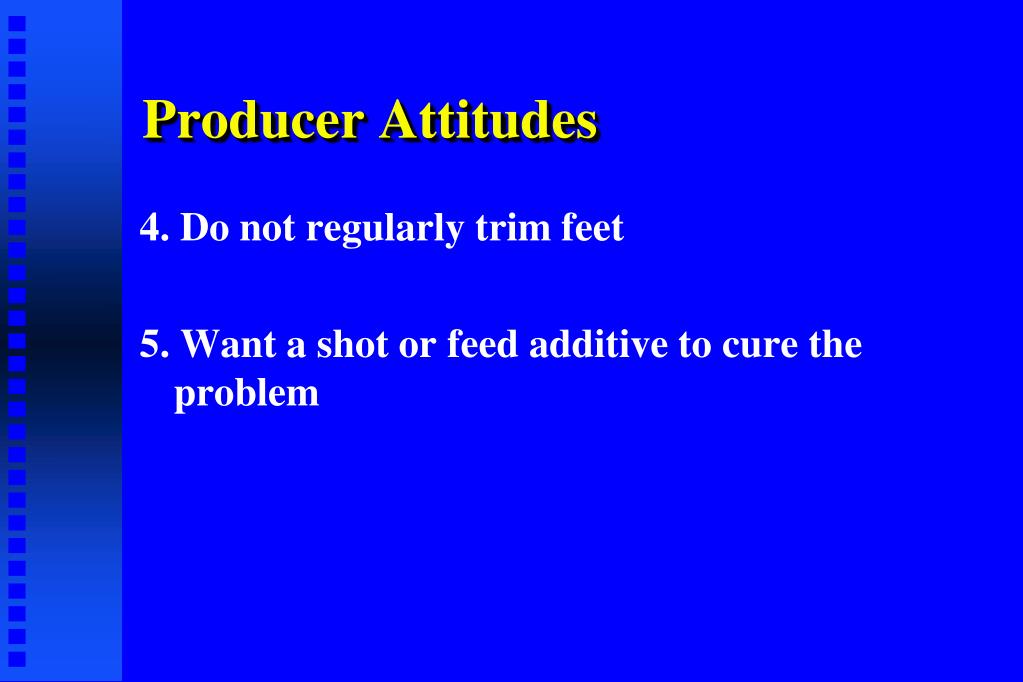 Producer Attitudes

4. Do not regularly trim feet

5. Want a shot or feed additive to cure the problem